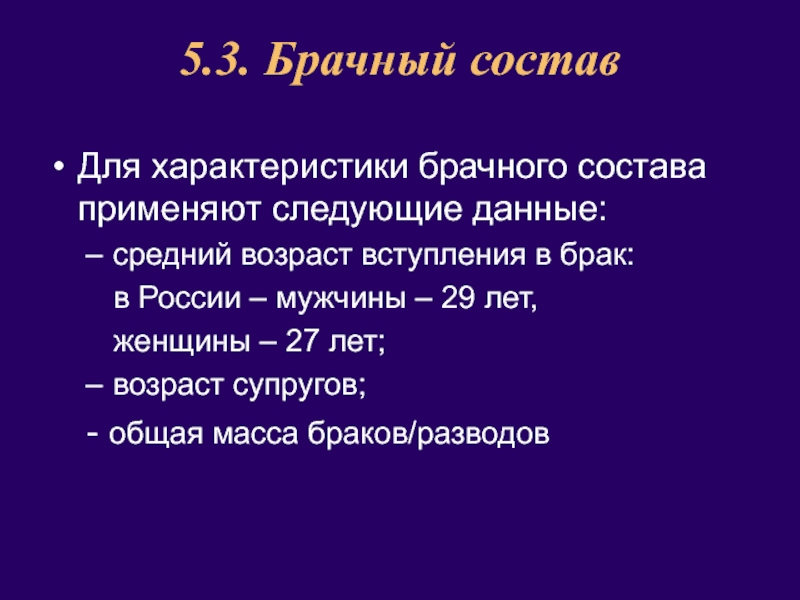 5.3. Брачный состав

• Для характеристики брачного состава применяют следующие данные:

– средний возраст вступления в брак:

в России – мужчины – 29 лет,

женщины – 27 лет;

– возраст супругов;

- общая масса браков/разводов